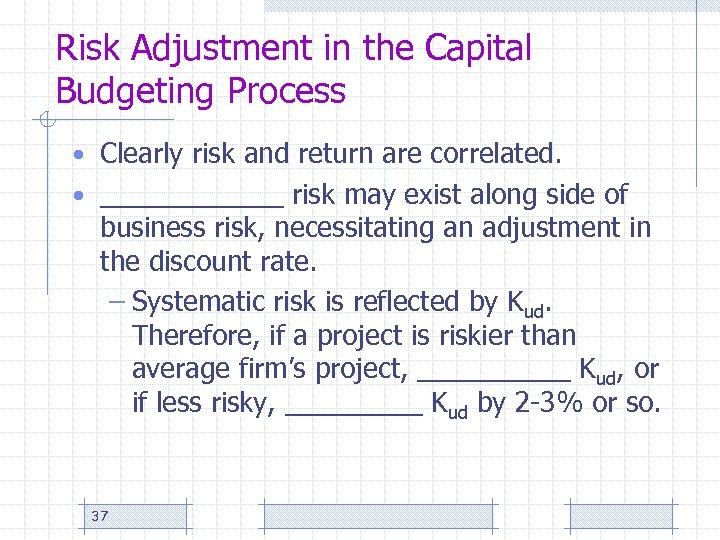 Risk Adjustment in the Capital Budgeting Process

• Clearly risk and return are correlated.
• ____________ risk may exist along side of business risk, necessitating an adjustment in the discount rate.
– Systematic risk is reflected by $K_{ud}$. Therefore, if a project is riskier than average firm's project, __________ $K_{ud}$, or if less risky, _________ $K_{ud}$ by 2-3% or so.

37